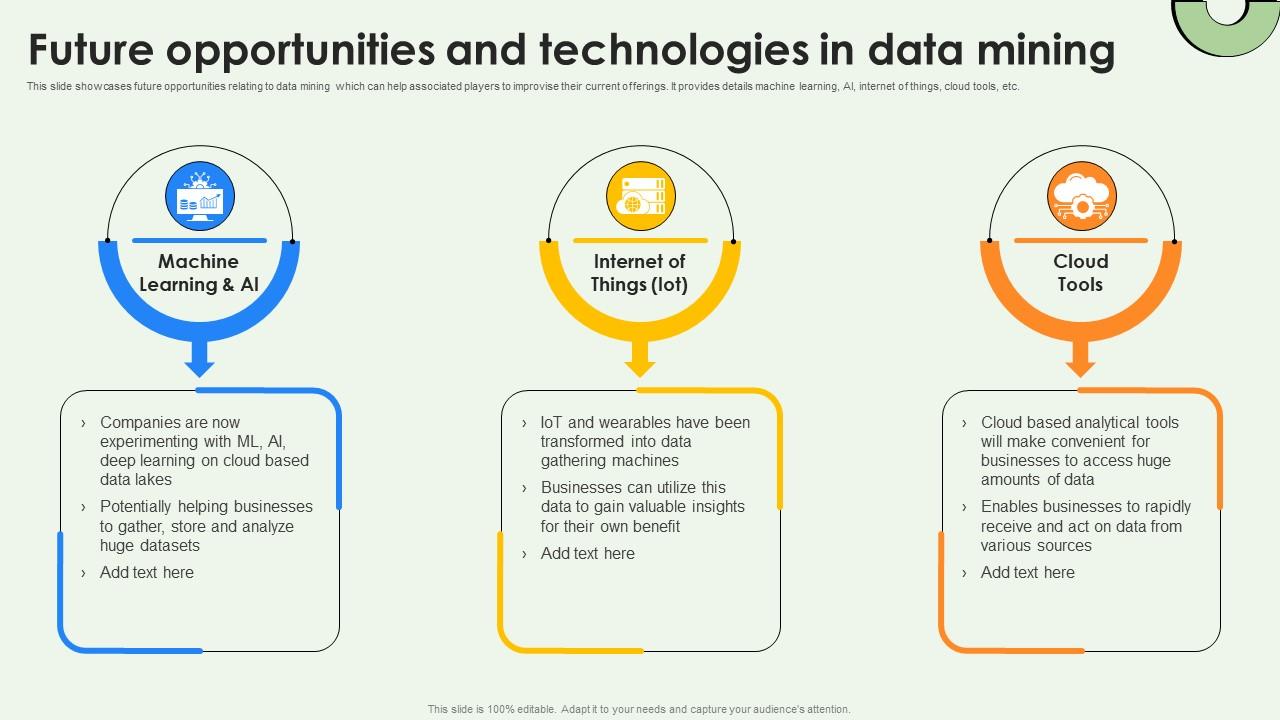 Future opportunities and technologies in data mining

This slide showcases future opportunities relating to data mining which can help associated players to improvise their current offerings. It provides details machine learning, AI, internet of things, cloud tools, etc.

Machine Learning & AI

› Companies are now experimenting with ML, AI, deep learning on cloud based data lakes
› Potentially helping businesses to gather, store and analyze huge datasets
› Add text here

Internet of Things (Iot)

› IoT and wearables have been transformed into data gathering machines
› Businesses can utilize this data to gain valuable insights for their own benefit
› Add text here

Cloud Tools

› Cloud based analytical tools will make convenient for businesses to access huge amounts of data
› Enables businesses to rapidly receive and act on data from various sources
› Add text here

This slide is 100% editable. Adapt it to your needs and capture your audience's attention.